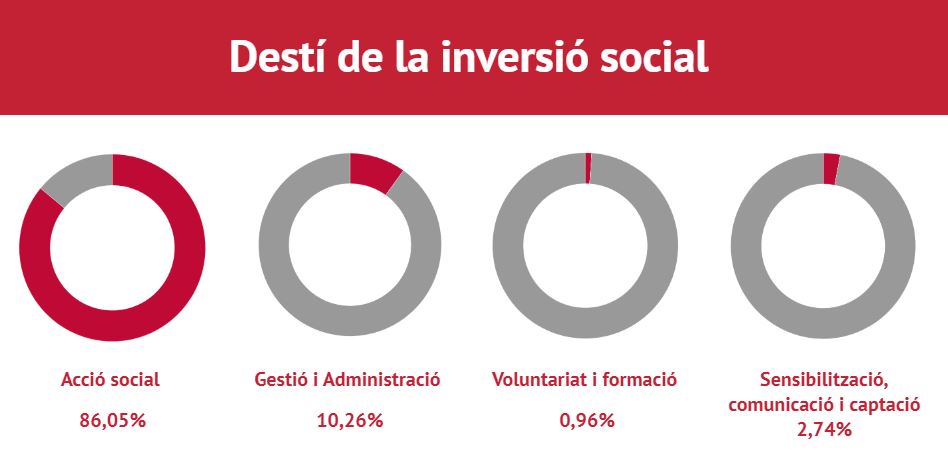 Destí de la inversió social

Acció social

86,05%

Gestió i Administració

10,26%

Voluntariat i formació

0,96%

Sensibilització, comunicació i captació

2,74%